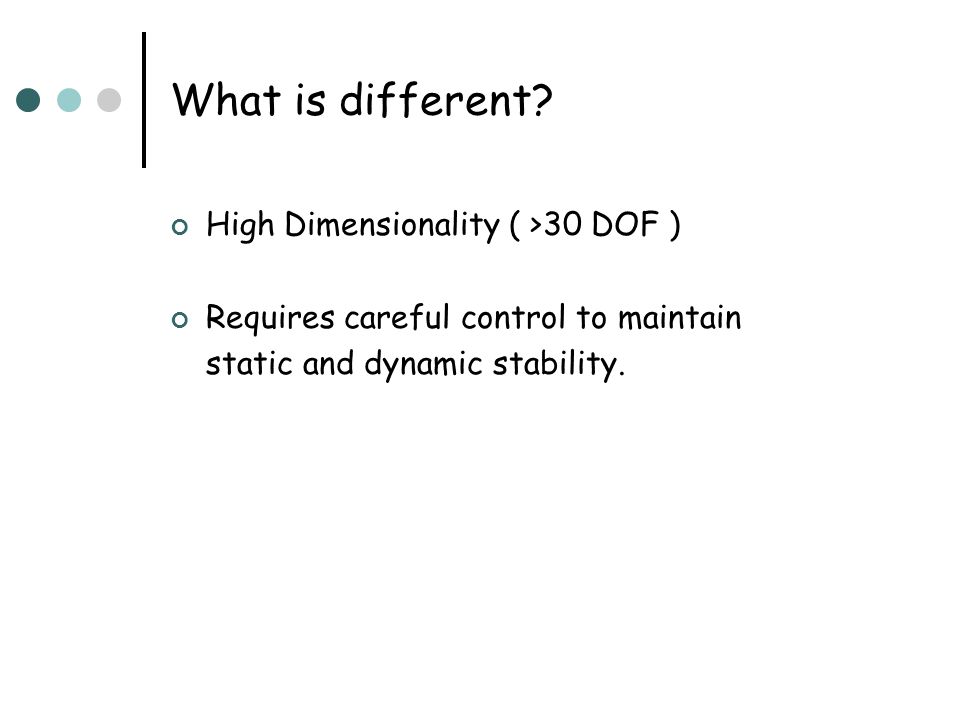 What is different?

High Dimensionality ( >30 DOF )

Requires careful control to maintain static and dynamic stability.